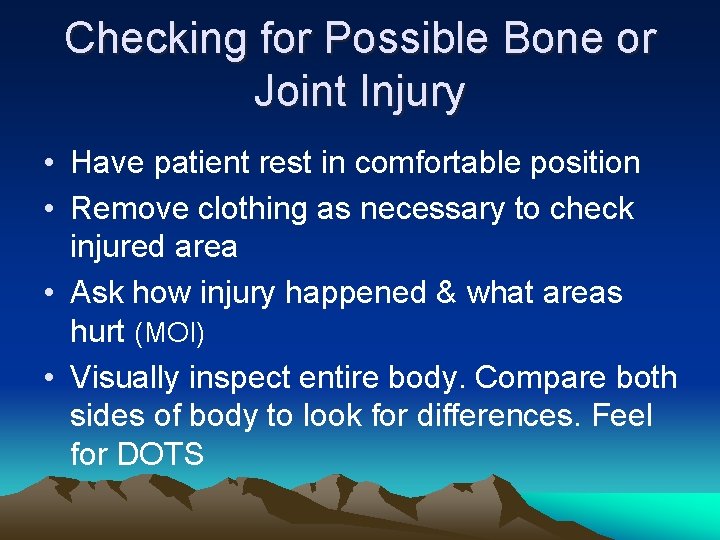 Checking for Possible Bone or Joint Injury

• Have patient rest in comfortable position
• Remove clothing as necessary to check injured area
• Ask how injury happened & what areas hurt (MOI)
• Visually inspect entire body. Compare both sides of body to look for differences. Feel for DOTS